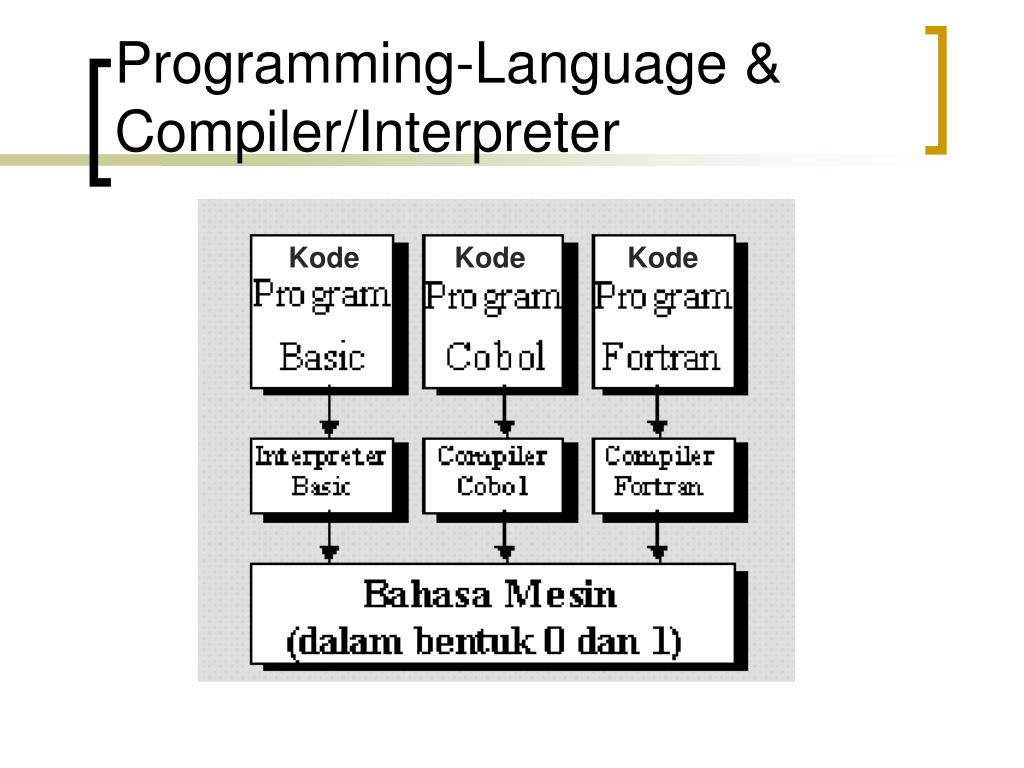 Programming-Language & Compiler/Interpreter

Kode Program Basic

Kode Program Cobol

Kode Program Fortran

Interpreter Basic

Compiler Cobol

Compiler Fortran

Bahasa Mesin (dalam bentuk 0 dan 1)